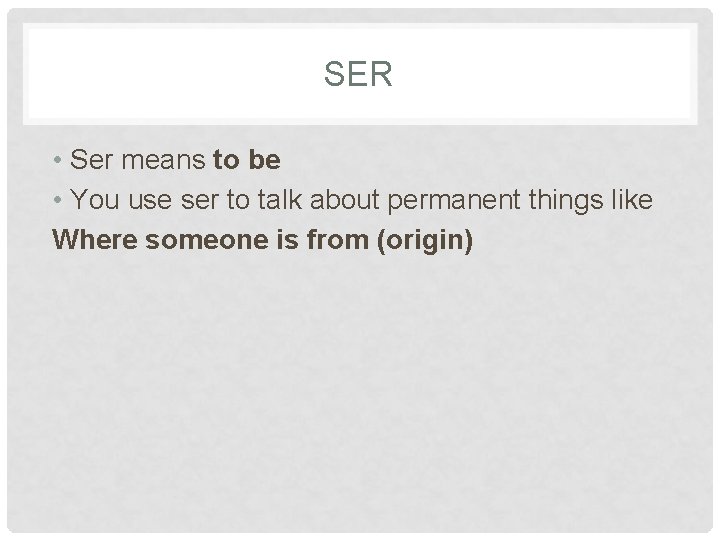 SER

• Ser means to be
• You use ser to talk about permanent things like
Where someone is from (origin)